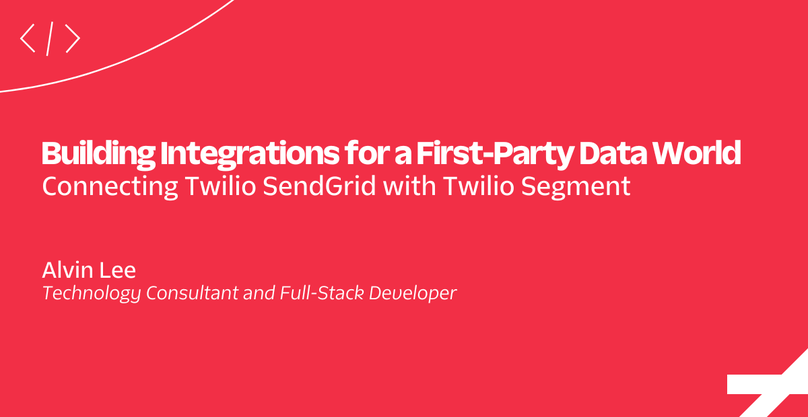 </>

Building Integrations for a First-Party Data World
Connecting Twilio SendGrid with Twilio Segment

Alvin Lee
Technology Consultant and Full-Stack Developer